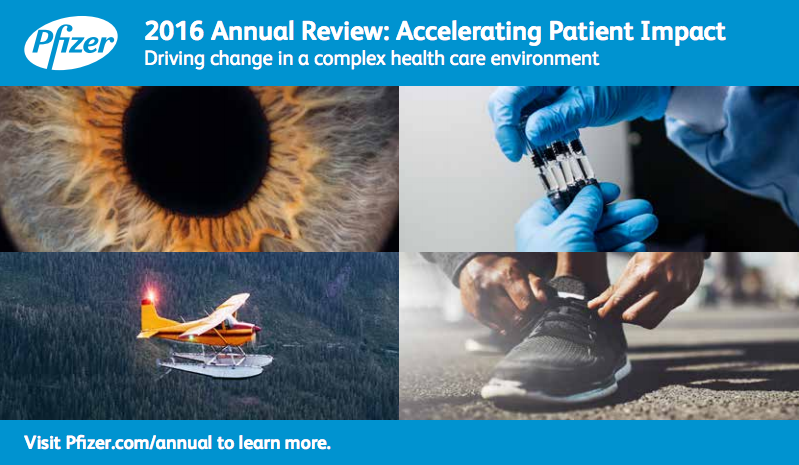 Pfizer

2016 Annual Review: Accelerating Patient Impact
Driving change in a complex health care environment

Visit Pfizer.com/annual to learn more.